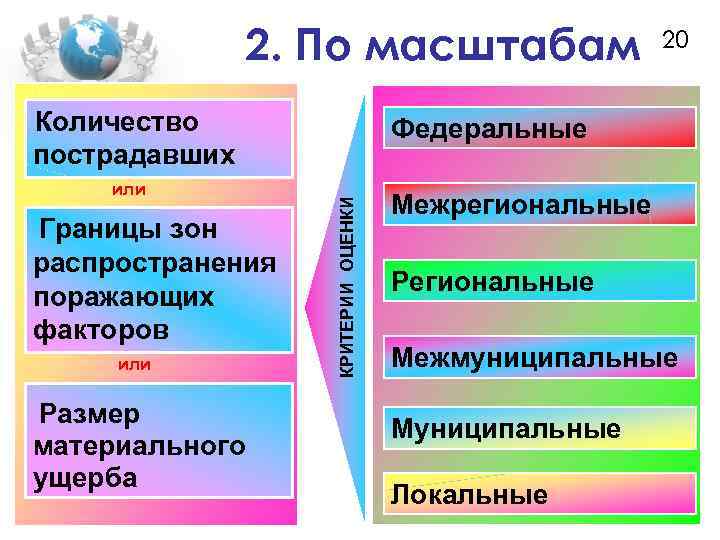 2. По масштабам

20

Количество пострадавших

или

Границы зон распространения поражающих факторов

или

Размер материального ущерба

КРИТЕРИИ ОЦЕНКИ

Федеральные

Межрегиональные

Региональные

Межмуниципальные

Муниципальные

Локальные